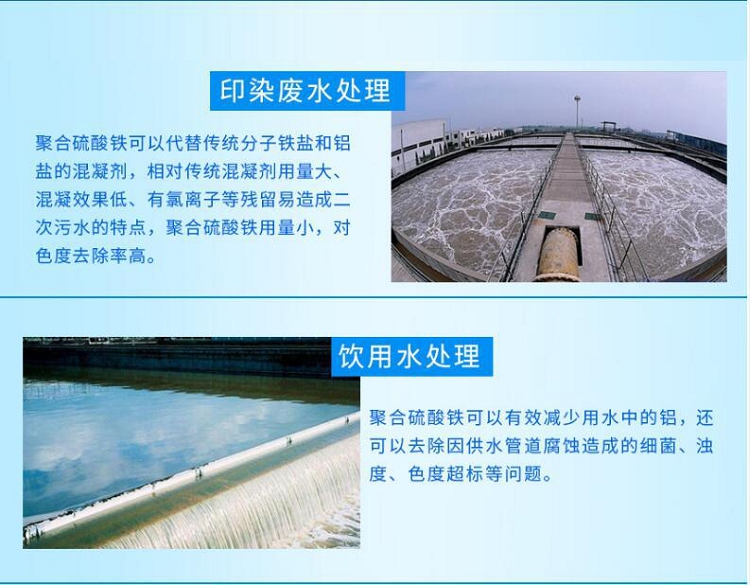 印染废水处理

聚合硫酸铁可以代替传统分子铁盐和铝盐的混凝剂，相对传统混凝剂用量大、混凝效果低、有氯离子等残留易造成二次污水的特点，聚合硫酸铁用量小，对色度去除率高。

饮用水处理

聚合硫酸铁可以有效减少用水中的铝，还可以去除因供水管道腐蚀造成的细菌、浊度、色度超标等问题。